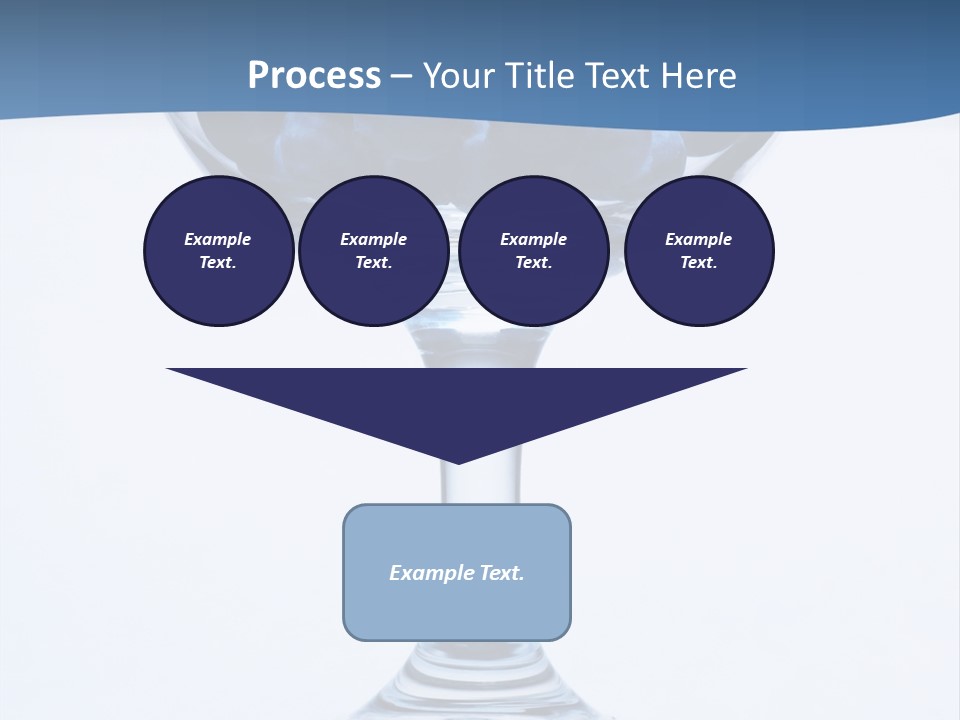 Process – Your Title Text Here

Example Text.

Example Text.

Example Text.

Example Text.

Example Text.